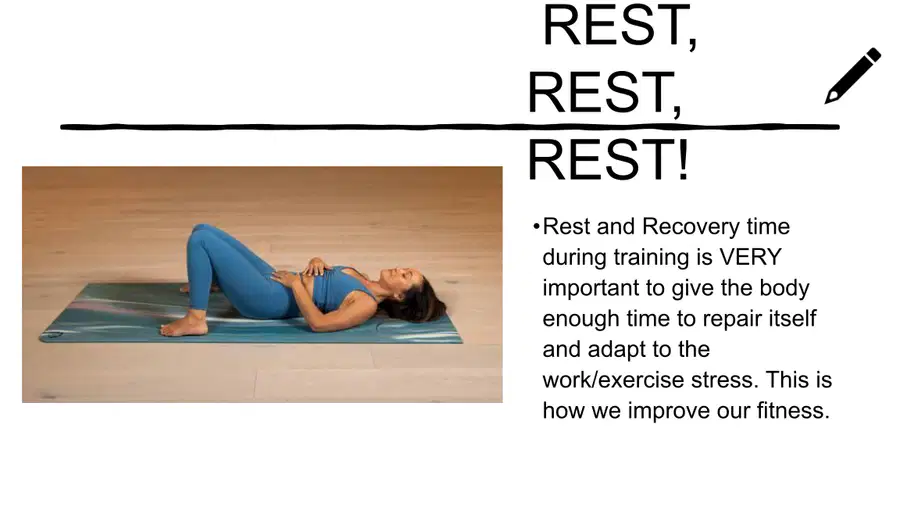 REST,
REST,
REST!

•Rest and Recovery time during training is VERY important to give the body enough time to repair itself and adapt to the work/exercise stress. This is how we improve our fitness.